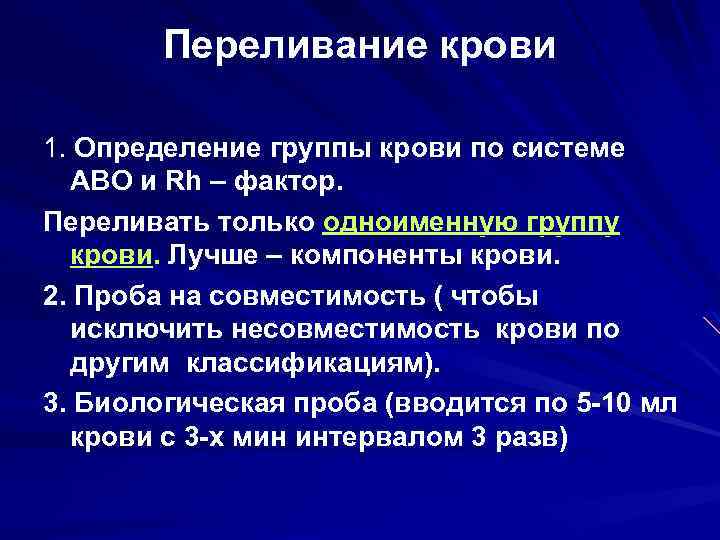 Переливание крови

1. Определение группы крови по системе АВО и Rh – фактор.

Переливать только одноименную группу крови. Лучше – компоненты крови.

2. Проба на совместимость ( чтобы исключить несовместимость крови по другим классификациям).

3. Биологическая проба (вводится по 5-10 мл крови с 3-х мин интервалом 3 разв)